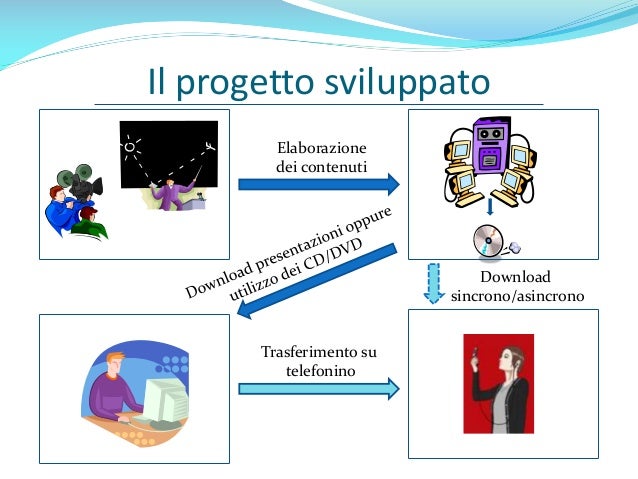 Il progetto sviluppato

Elaborazione dei contenuti

Download presentazioni oppure utilizzo dei CD/DVD

Download sincrono/asincrono

Trasferimento su telefonino